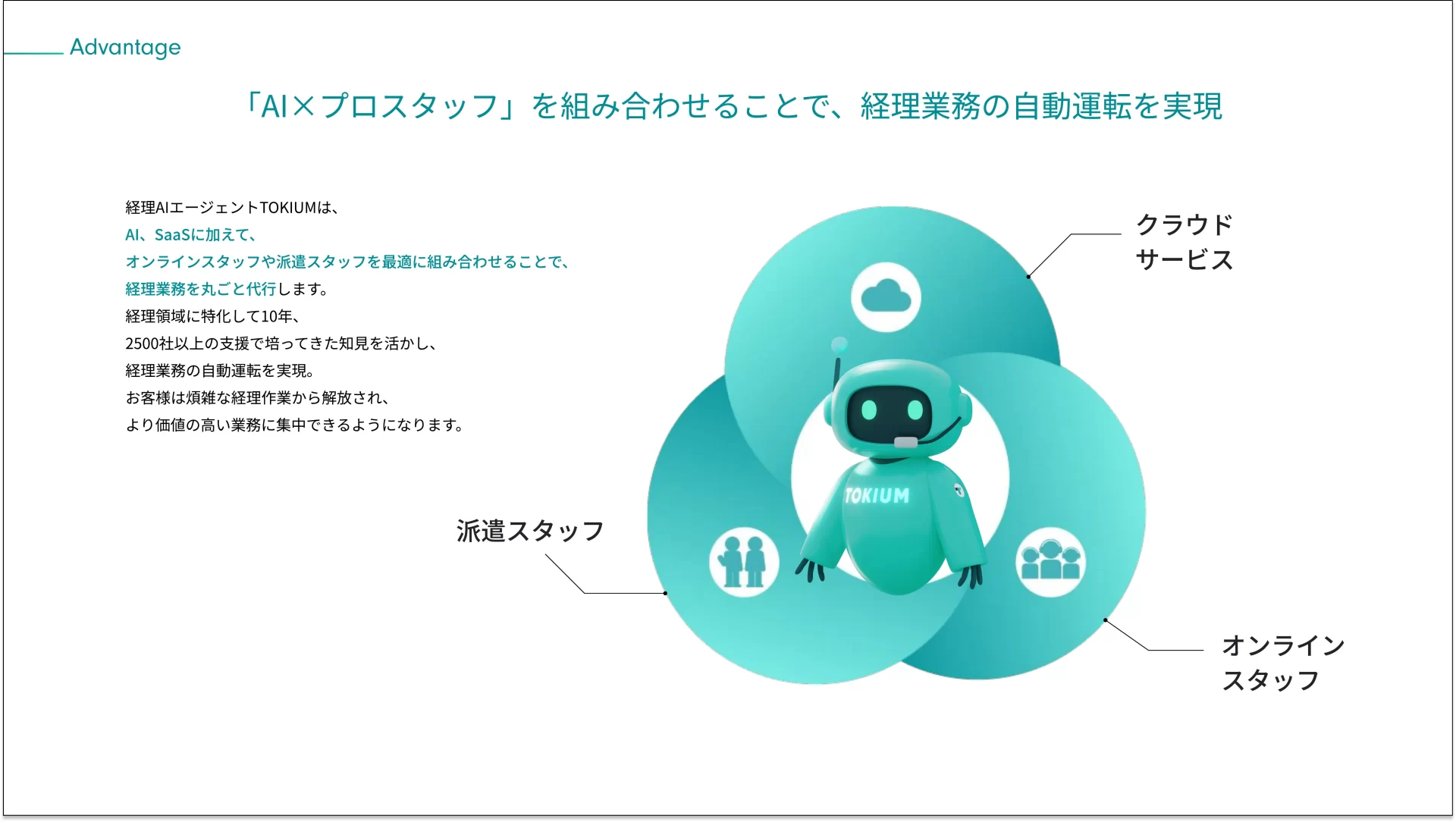 Advantage

「AI×プロスタッフ」を組み合わせることで、経理業務の自動運転を実現

経理AIエージェントTOKIUMは、
AI、SaaSに加えて、
オンラインスタッフや派遣スタッフを最適に組み合わせることで、
経理業務を丸ごと代行します。
経理領域に特化して10年、
2500社以上の支援で培ってきた知見を活かし、
経理業務の自動運転を実現。
お客様は煩雑な経理作業から解放され、
より価値の高い業務に集中できるようになります。

クラウド
サービス

TOKIUM

派遣スタッフ

オンライン
スタッフ